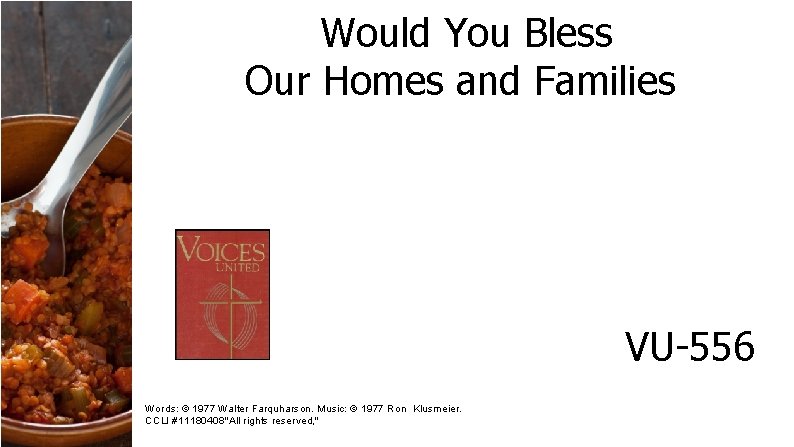 Would You Bless
Our Homes and Families

VOICES
UNITED

VU-556

Words: © 1977 Walter Farquharson. Music: © 1977 Ron Klusmeier.
CCLI #11180408"All rights reserved,"